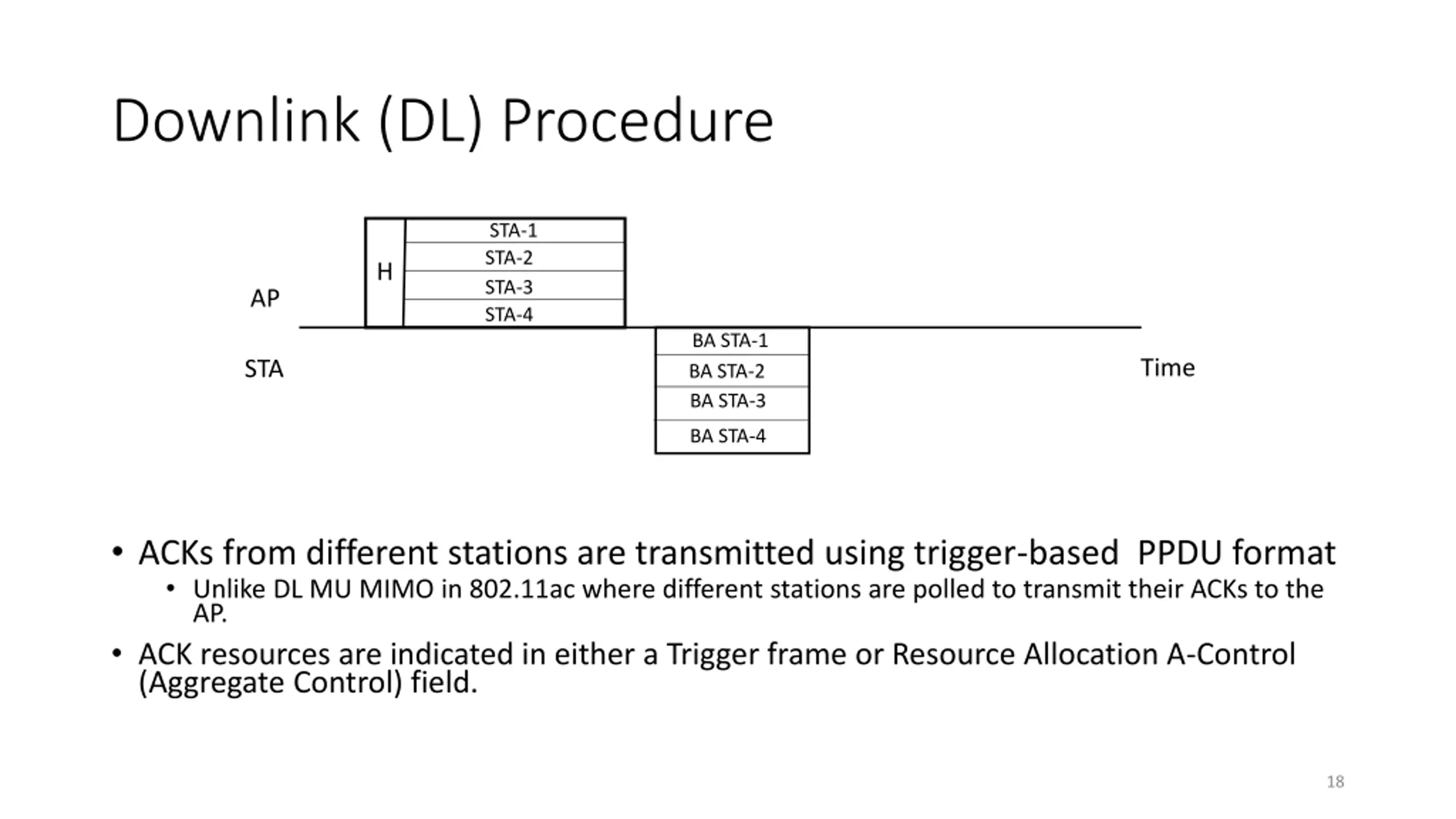 Downlink (DL) Procedure

AP

H

STA-1
STA-2
STA-3
STA-4

STA

BA STA-1
BA STA-2
BA STA-3
BA STA-4

Time

• ACKs from different stations are transmitted using trigger-based PPDU format
  • Unlike DL MU MIMO in 802.11ac where different stations are polled to transmit their ACKs to the AP.
• ACK resources are indicated in either a Trigger frame or Resource Allocation A-Control (Aggregate Control) field.

18